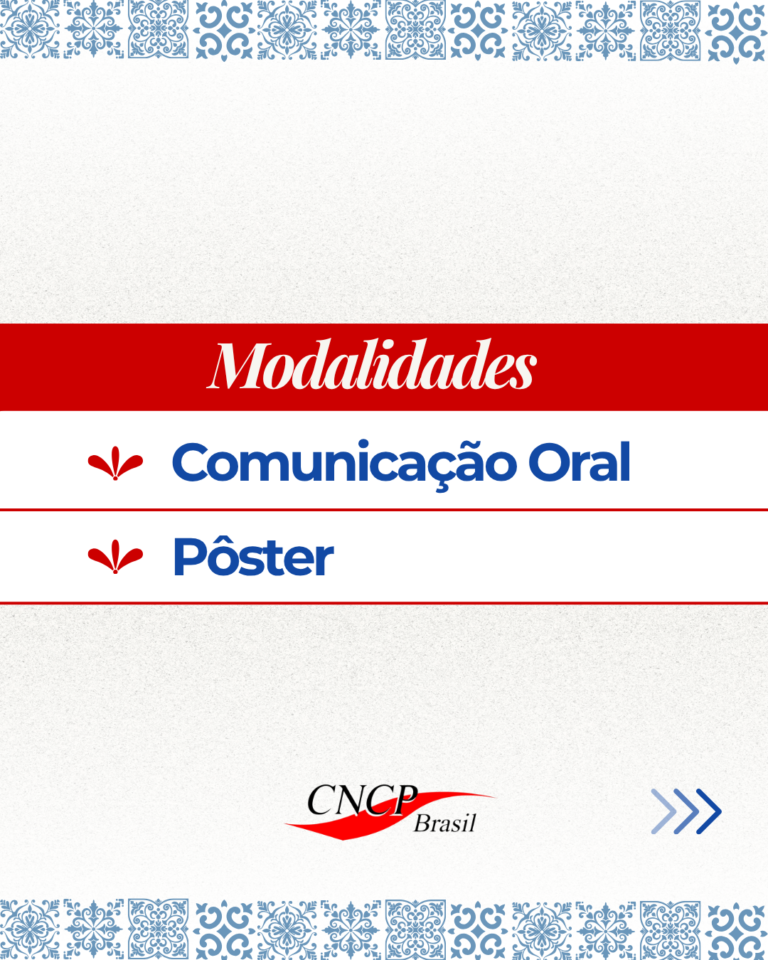 Modalidades

Comunicação Oral

Pôster

CNCP Brasil